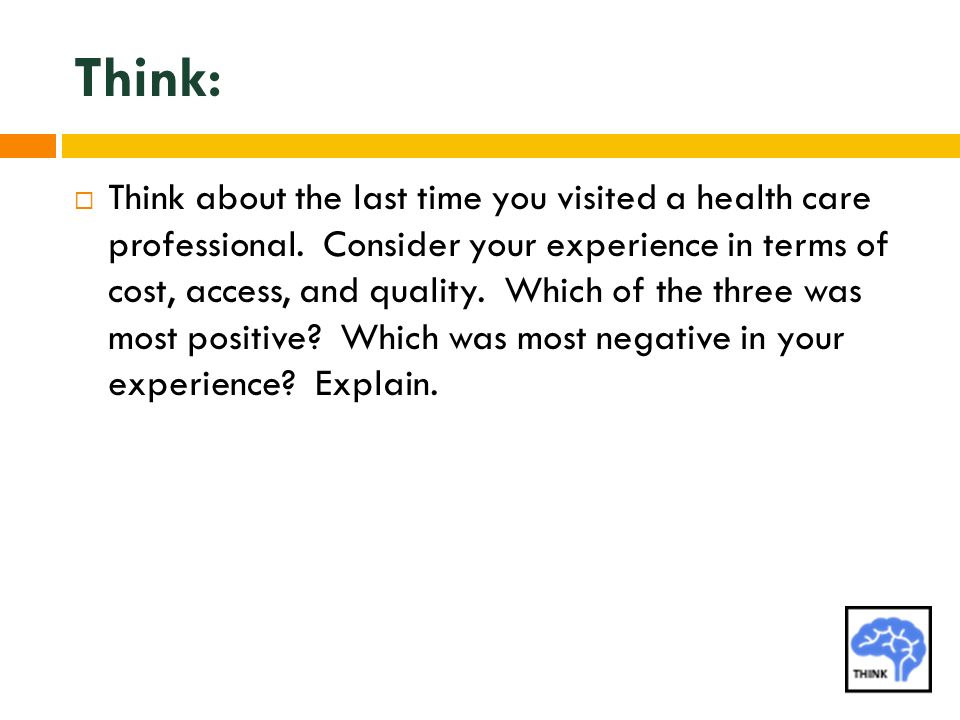 Think:

Think about the last time you visited a health care professional. Consider your experience in terms of cost, access, and quality. Which of the three was most positive? Which was most negative in your experience? Explain.

THINK